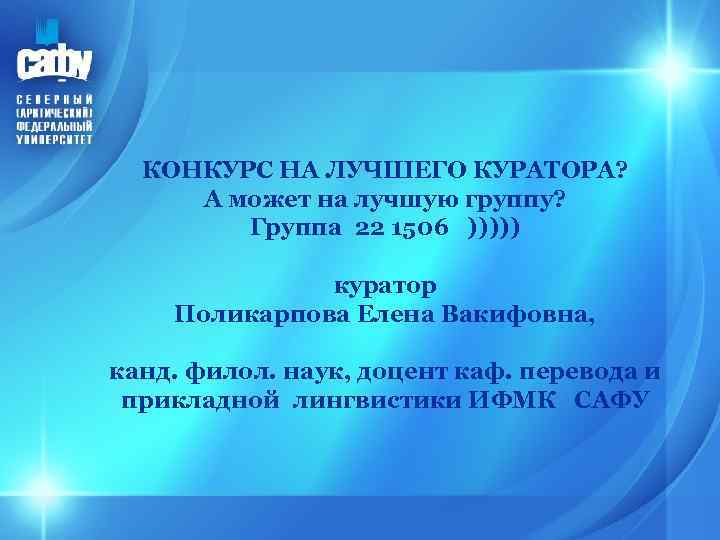 САФУ

СЕВЕРНЫЙ (АРКТИЧЕСКИЙ) ФЕДЕРАЛЬНЫЙ УНИВЕРСИТЕТ

КОНКУРС НА ЛУЧШЕГО КУРАТОРА?
А может на лучшую группу?
Группа 22 1506 )))))

куратор
Поликарпова Елена Вакифовна,

канд. филол. наук, доцент каф. перевода и прикладной лингвистики ИФМК САФУ